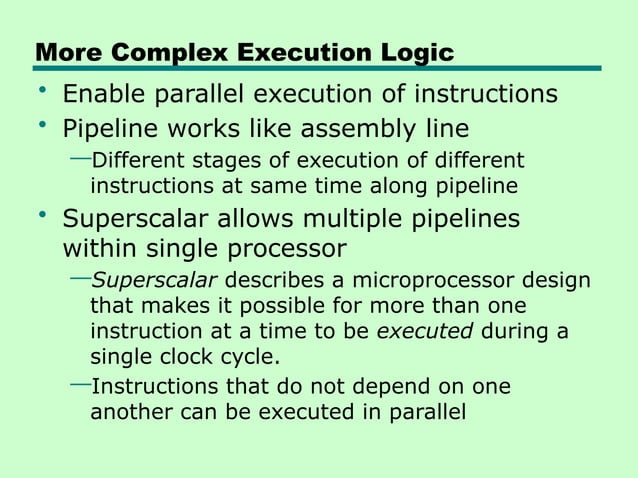 More Complex Execution Logic

• Enable parallel execution of instructions
• Pipeline works like assembly line
—Different stages of execution of different instructions at same time along pipeline
• Superscalar allows multiple pipelines within single processor
—Superscalar describes a microprocessor design that makes it possible for more than one instruction at a time to be executed during a single clock cycle.
—Instructions that do not depend on one another can be executed in parallel